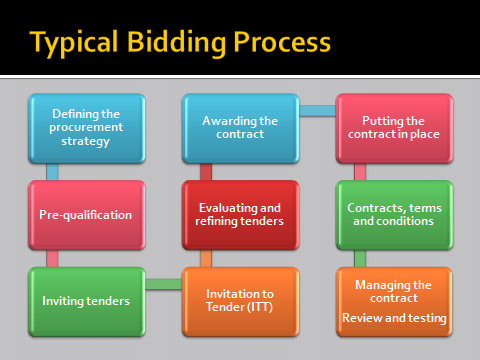 Typical Bidding Process

Defining the procurement strategy

Pre-qualification

Inviting tenders

Invitation to Tender (ITT)

Evaluating and refining tenders

Awarding the contract

Putting the contract in place

Contracts, terms and conditions

Managing the contract

Review and testing